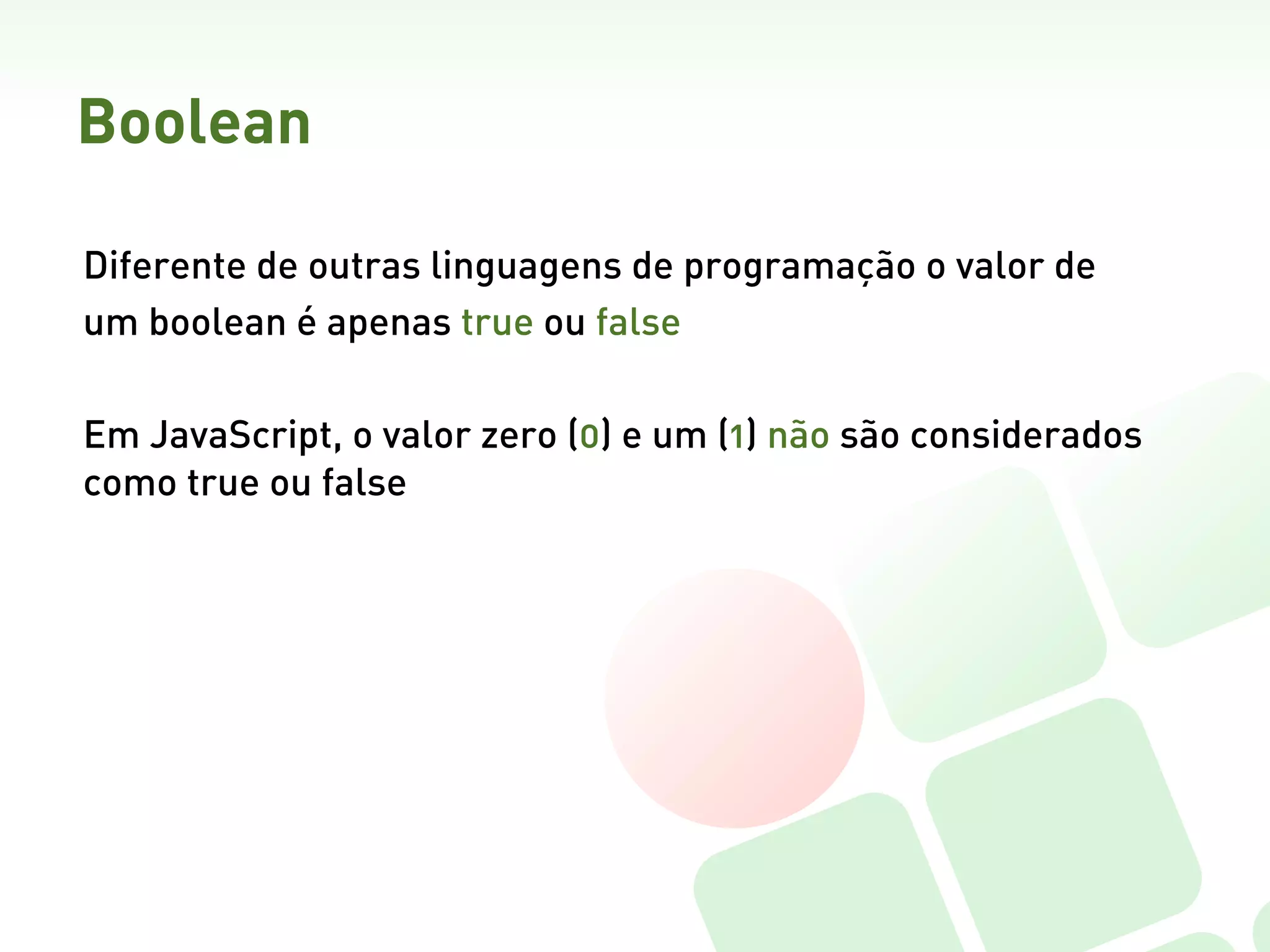 Boolean

Diferente de outras linguagens de programação o valor de um boolean é apenas true ou false

Em JavaScript, o valor zero (0) e um (1) não são considerados como true ou false